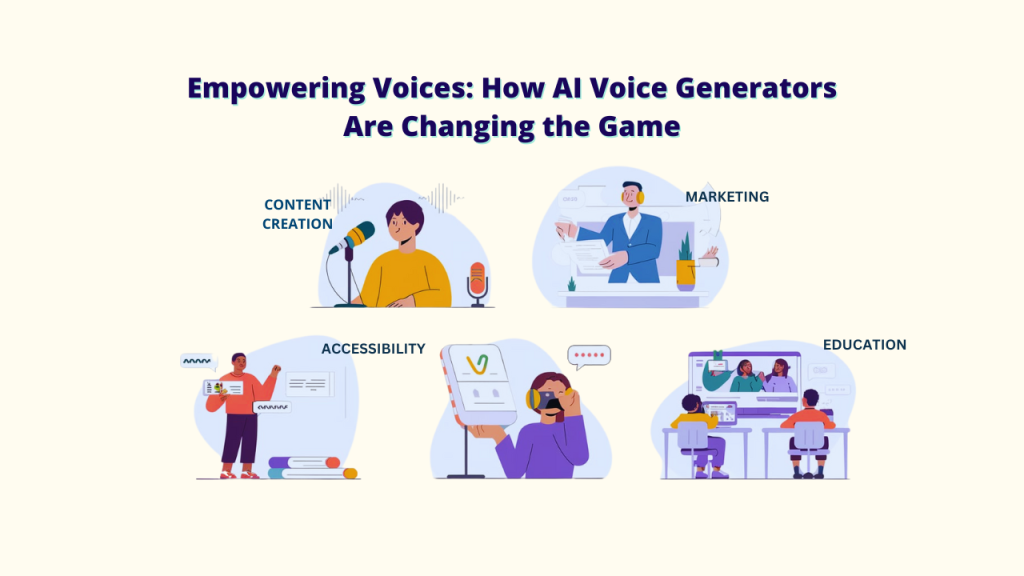 Empowering Voices: How AI Voice Generators Are Changing the Game

CONTENT CREATION

MARKETING

ACCESSIBILITY

EDUCATION